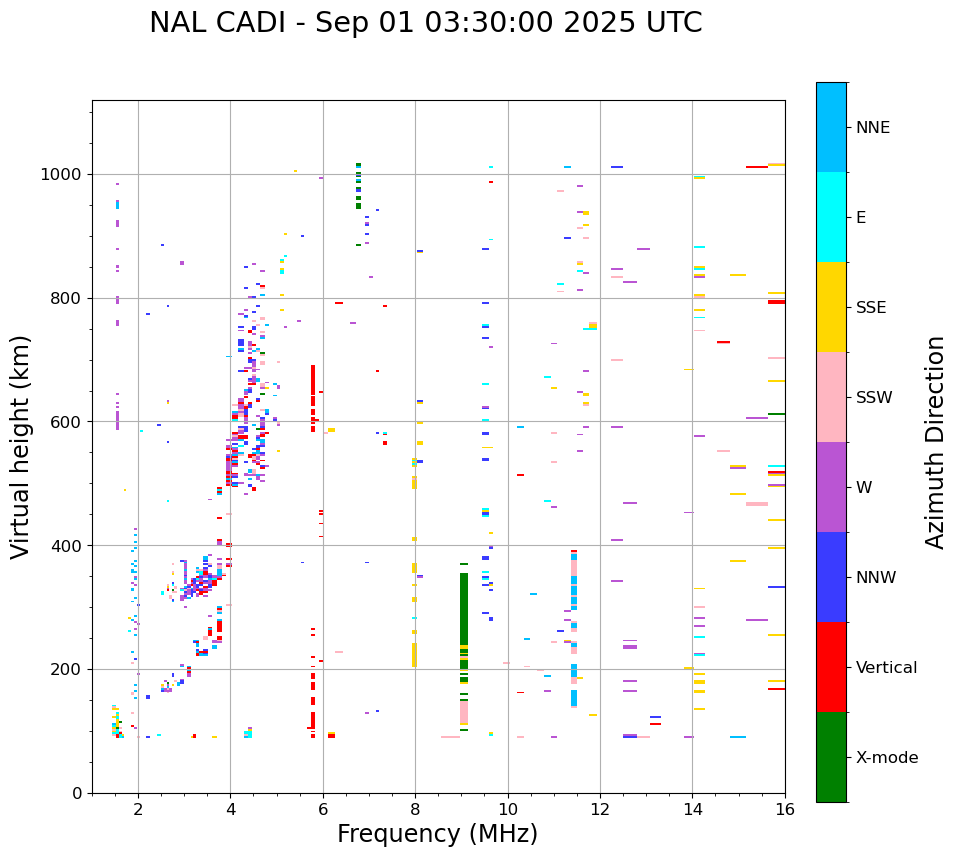 NAL CADI - Sep 01 03:30:00 2025 UTC

Virtual height (km)

1000
800
600
400
200
0

2
4
6
8
10
12
14
16

Frequency (MHz)

NNE
E
SSE
SSW
W
NNW
Vertical
X-mode

Azimuth Direction